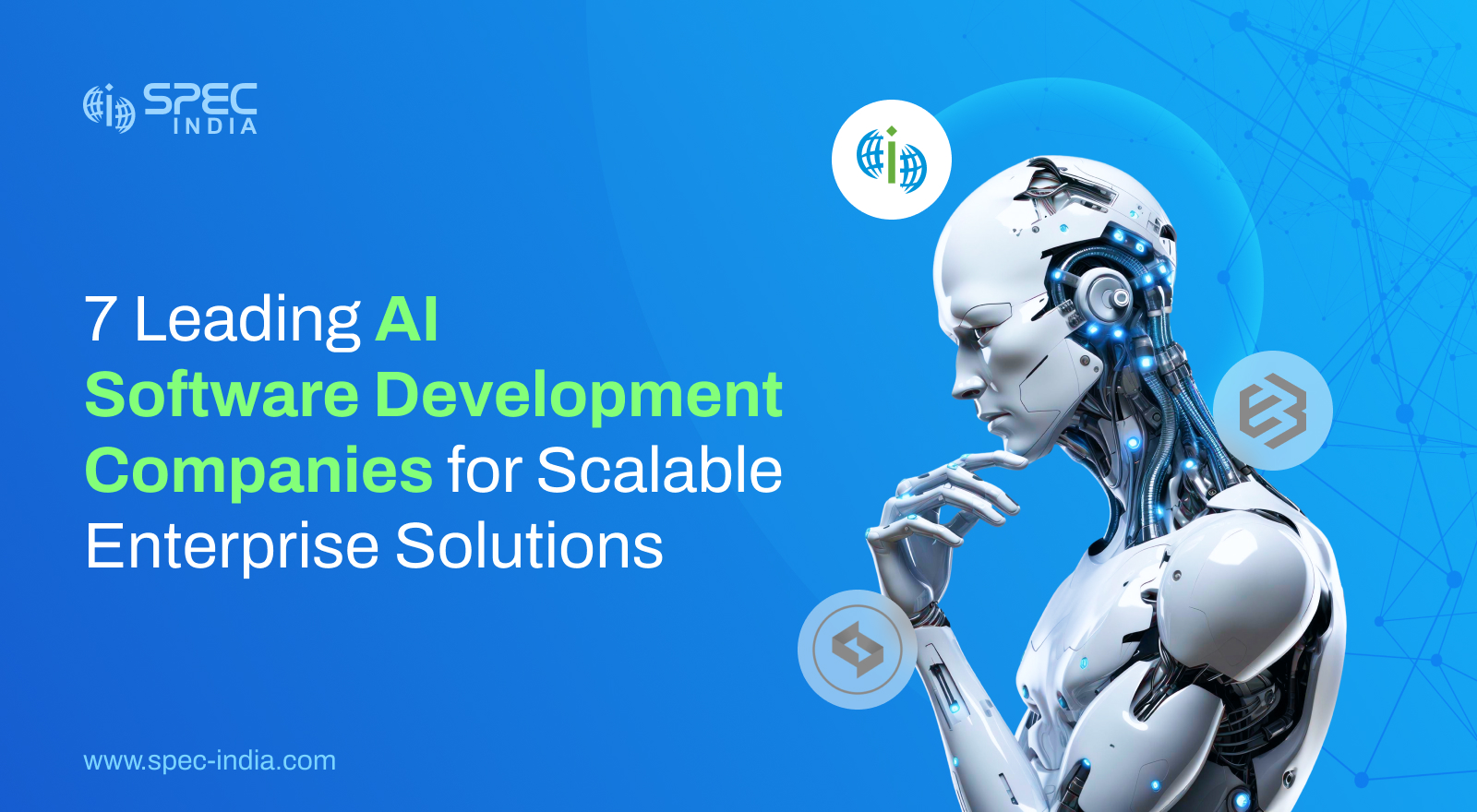 SPEC INDIA

7 Leading AI Software Development Companies for Scalable Enterprise Solutions

www.spec-india.com